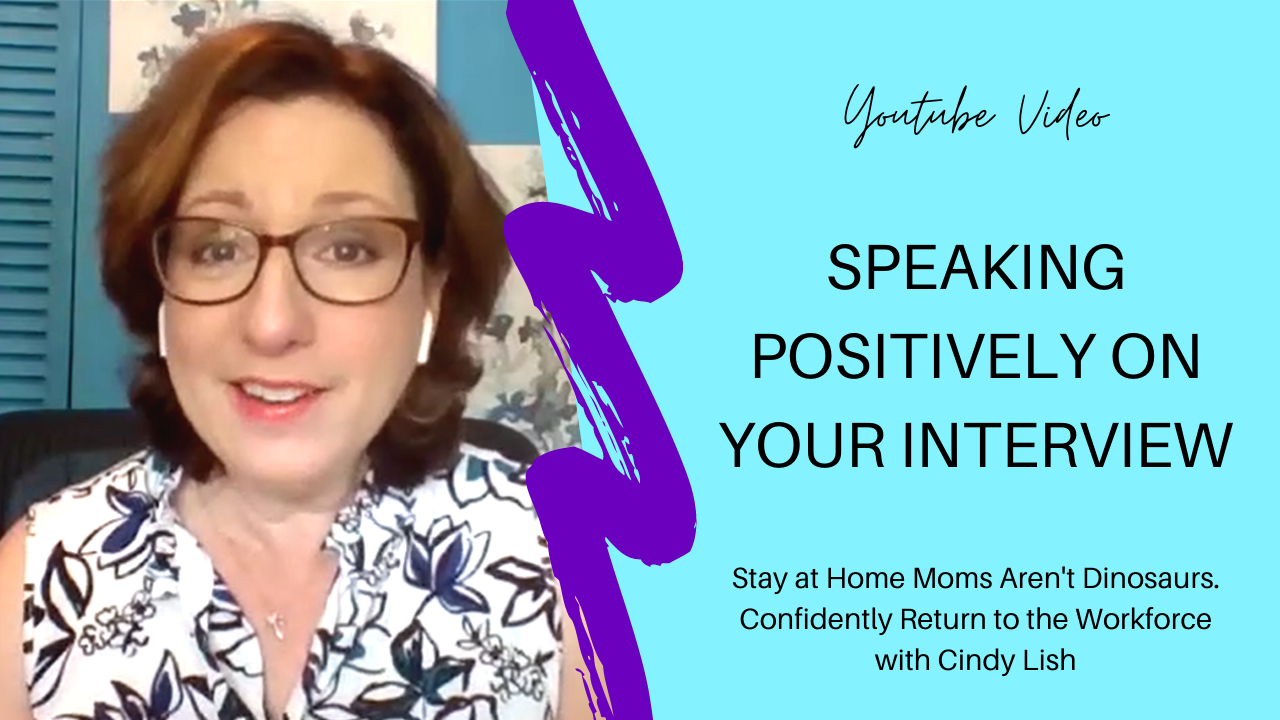 Youtube Video

SPEAKING POSITIVELY ON YOUR INTERVIEW

Stay at Home Moms Aren't Dinosaurs. Confidently Return to the Workforce with Cindy Lish